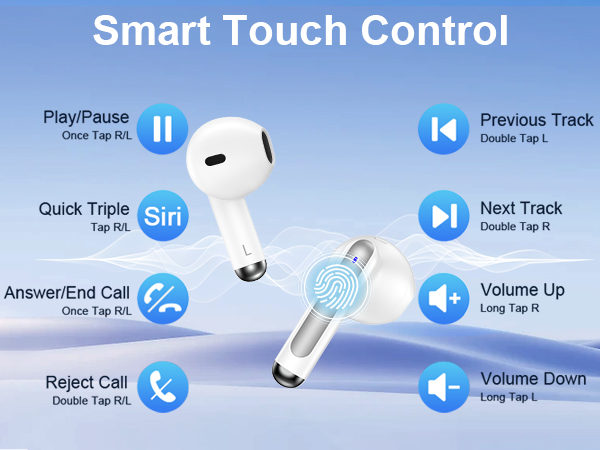 Smart Touch Control

Play/Pause
Once Tap R/L

Quick Triple
Tap R/L

Siri

Answer/End Call
Once Tap R/L

Reject Call
Double Tap R/L

L

Previous Track
Double Tap L

Next Track
Double Tap R

Volume Up
Long Tap R

Volume Down
Long Tap L